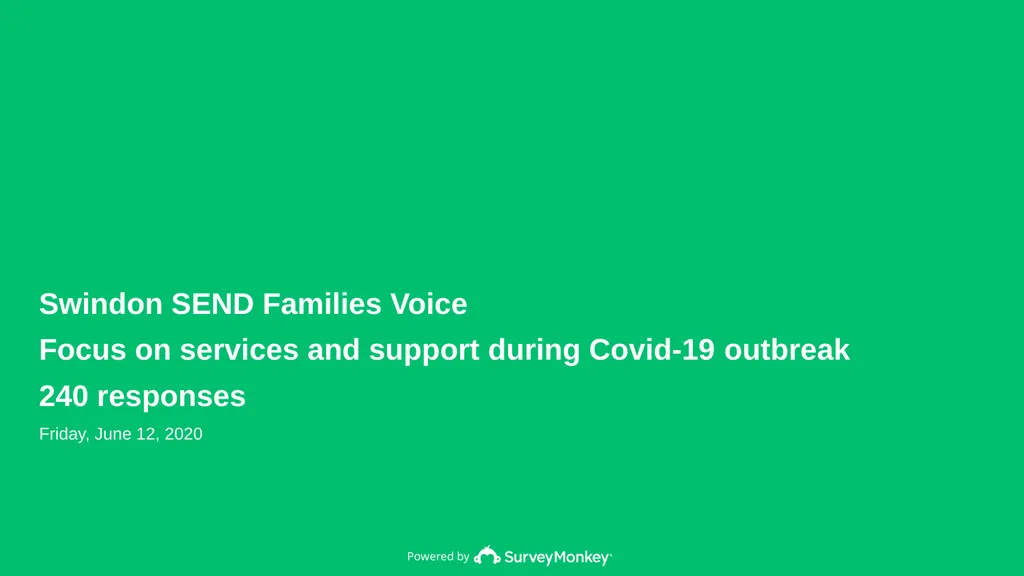 Swindon SEND Families Voice
Focus on services and support during Covid-19 outbreak
240 responses
Friday, June 12, 2020

Powered by SurveyMonkey